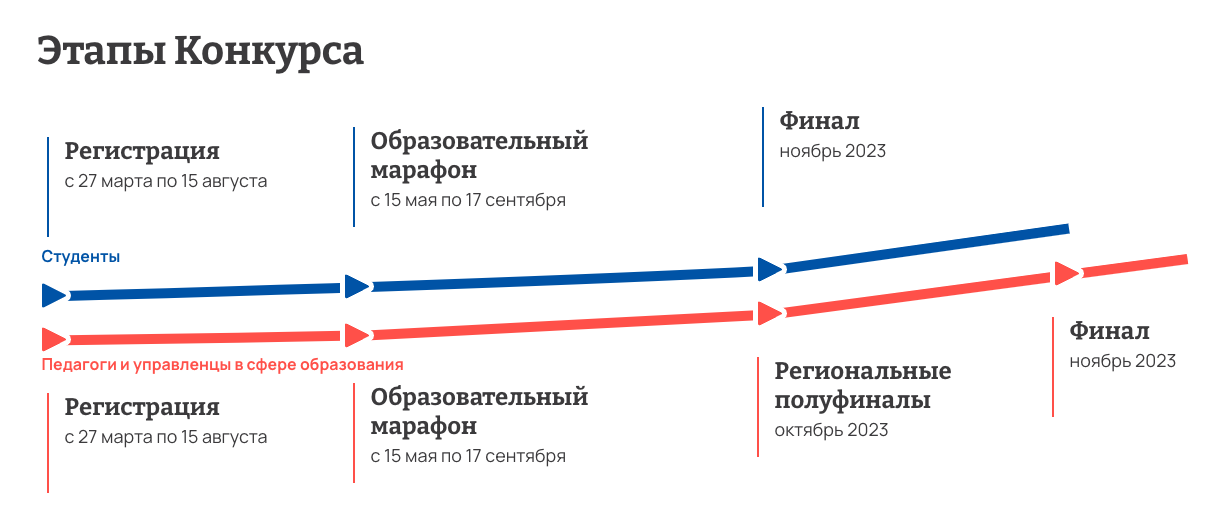 Этапы Конкурса

Регистрация
с 27 марта по 15 августа

Образовательный марафон
с 15 мая по 17 сентября

Финал
ноябрь 2023

Студенты

Педагоги и управленцы в сфере образования

Регистрация
с 27 марта по 15 августа

Образовательный марафон
с 15 мая по 17 сентября

Региональные полуфиналы
октябрь 2023

Финал
ноябрь 2023